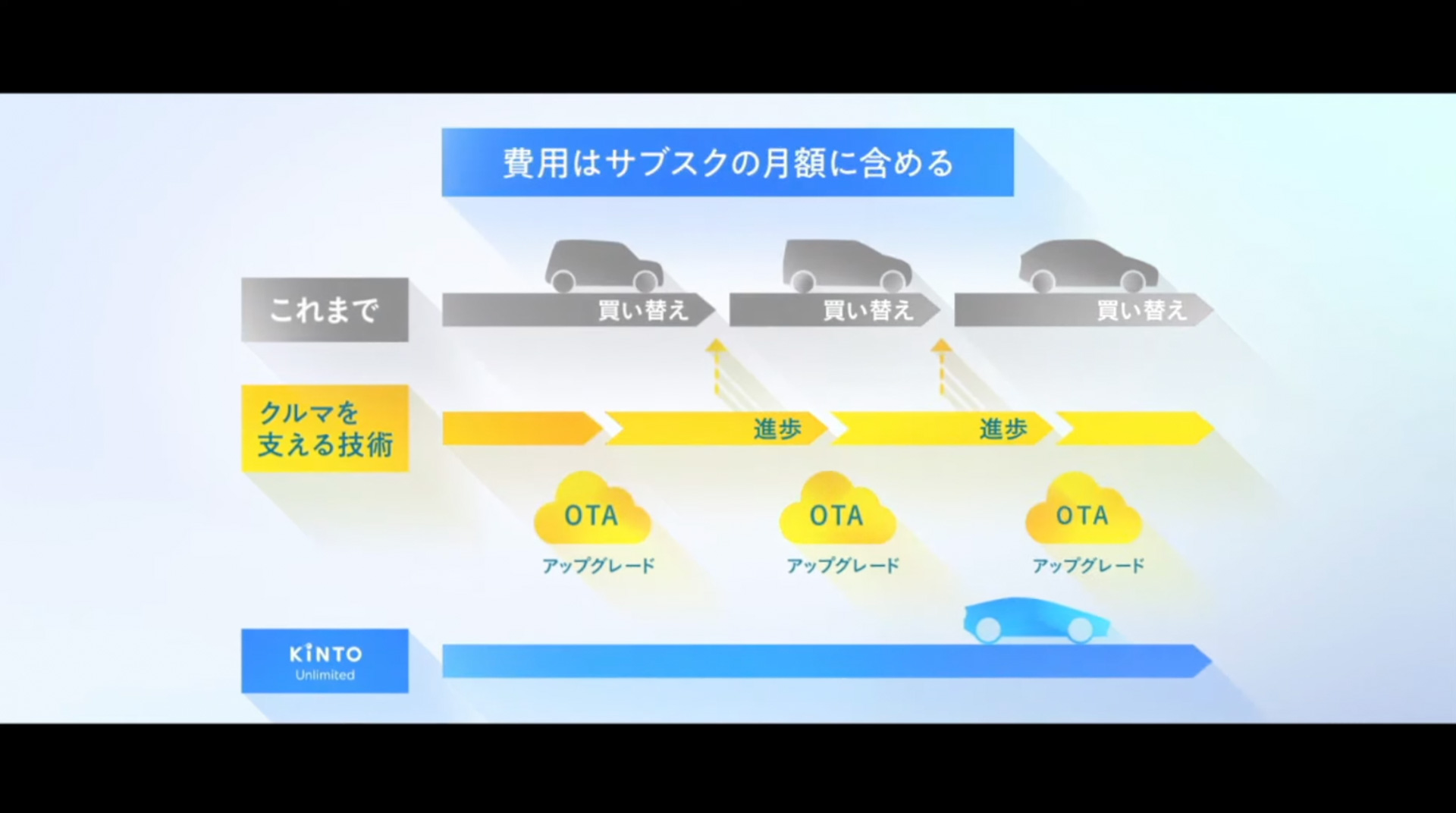 費用はサブスクの月額に含める

これまで

買い替え

買い替え

買い替え

クルマを支える技術

進歩

進歩

OTA
アップグレード

OTA
アップグレード

OTA
アップグレード

KINTO
Unlimited